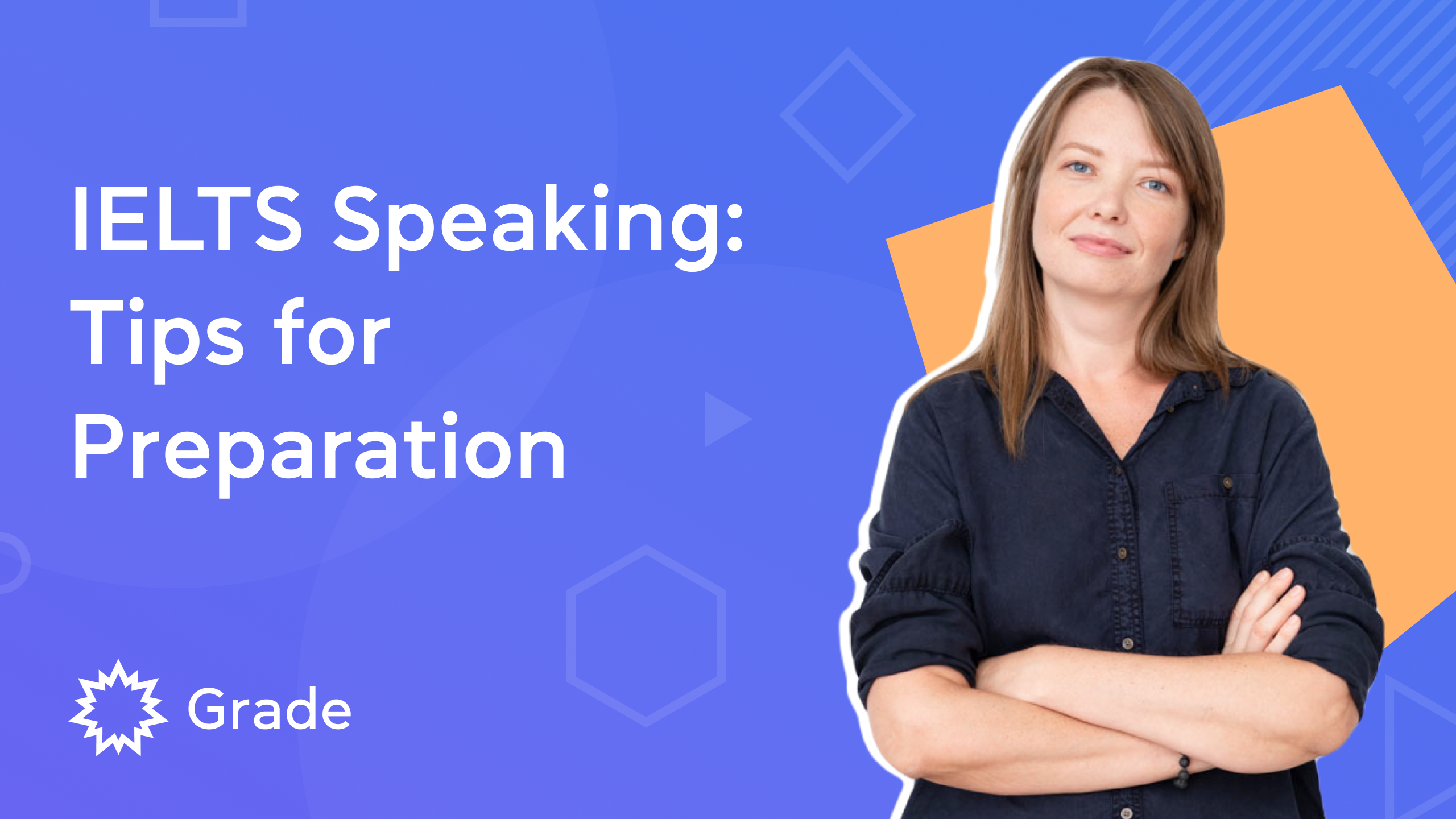 IELTS Speaking: Tips for Preparation

Grade